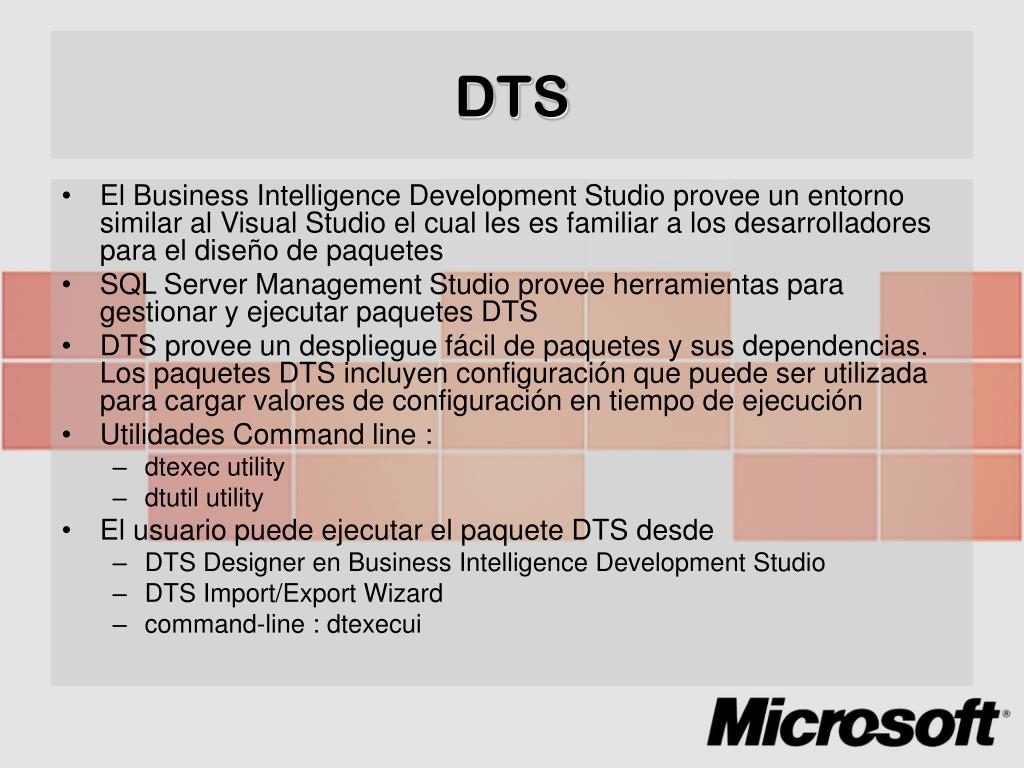 DTS

• El Business Intelligence Development Studio provee un entorno similar al Visual Studio el cual les es familiar a los desarrolladores para el diseño de paquetes
• SQL Server Management Studio provee herramientas para gestionar y ejecutar paquetes DTS
• DTS provee un despliegue fácil de paquetes y sus dependencias. Los paquetes DTS incluyen configuración que puede ser utilizada para cargar valores de configuración en tiempo de ejecución
• Utilidades Command line :
  – dtexec utility
  – dtutil utility
• El usuario puede ejecutar el paquete DTS desde
  – DTS Designer en Business Intelligence Development Studio
  – DTS Import/Export Wizard
  – command-line : dtexecui

Microsoft